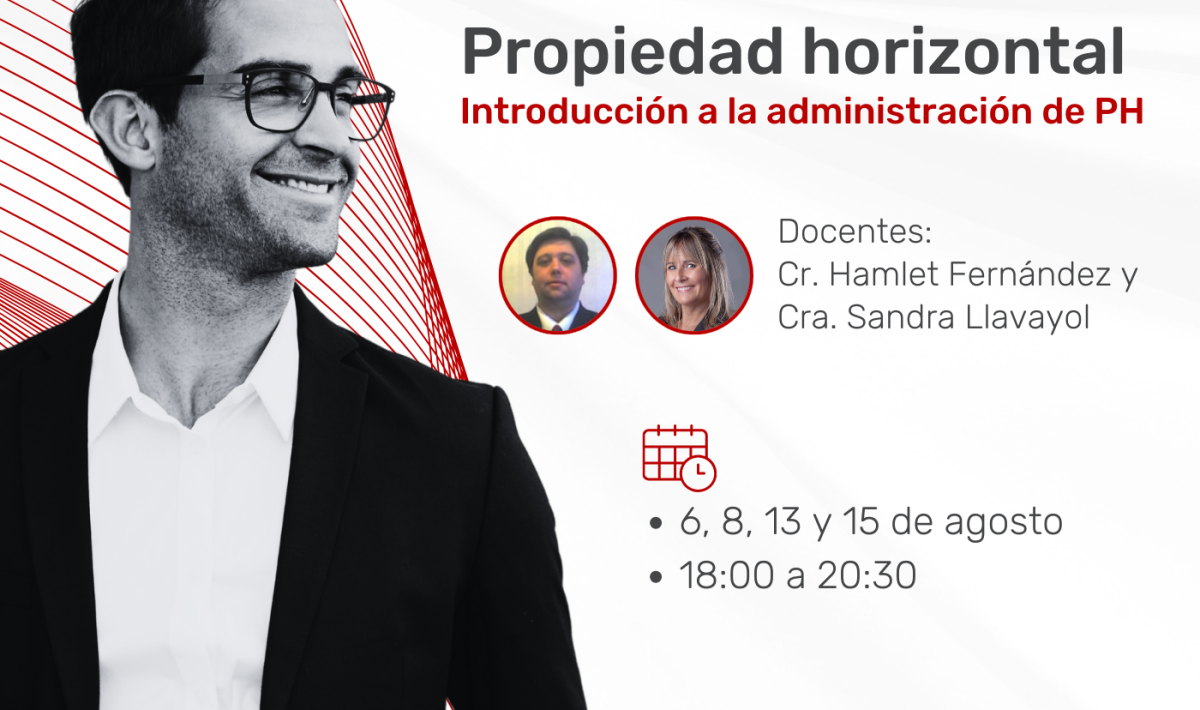 Propiedad horizontal
Introducción a la administración de PH

Docentes:
Cr. Hamlet Fernández y
Cra. Sandra Llavayol

• 6, 8, 13 y 15 de agosto
• 18:00 a 20:30